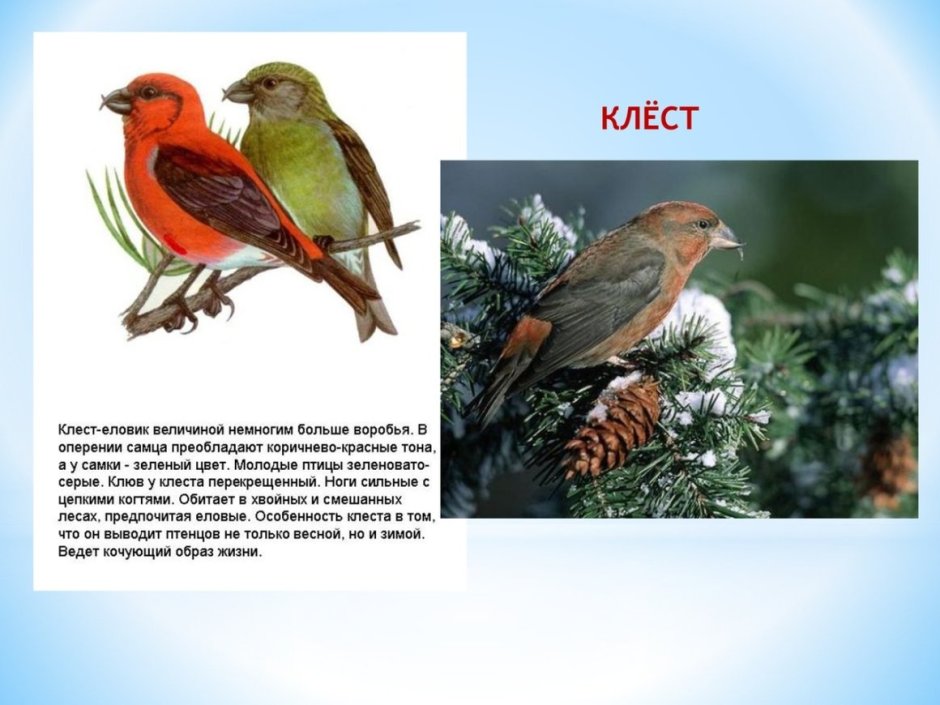 КЛЁСТ

Клест-еловик величиной немногим больше воробья. В оперении самца преобладают коричнево-красные тона, а у самки - зеленый цвет. Молодые птицы зеленовато-серые. Клюв у клеста перекрещенный. Ноги сильные с цепкими когтями. Обитает в хвойных и смешанных лесах, предпочитая еловые. Особенность клеста в том, что он выводит птенцов не только весной, но и зимой. Ведет кочующий образ жизни.